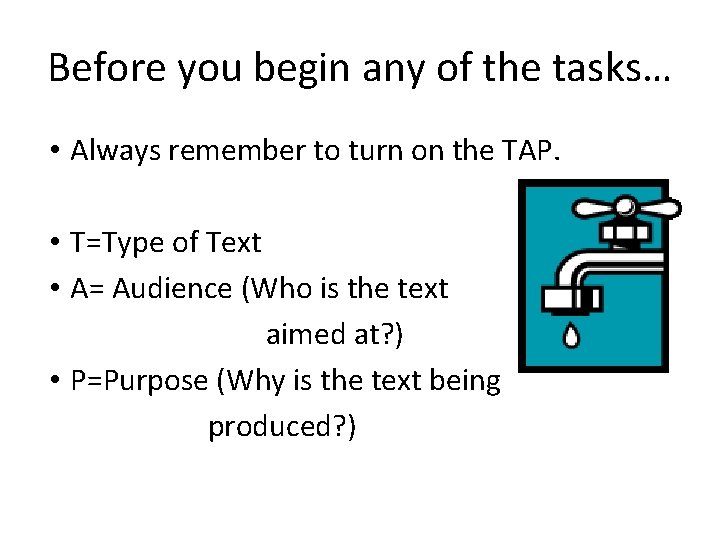 Before you begin any of the tasks…

• Always remember to turn on the TAP.

• T=Type of Text
• A= Audience (Who is the text aimed at?)
• P=Purpose (Why is the text being produced?)